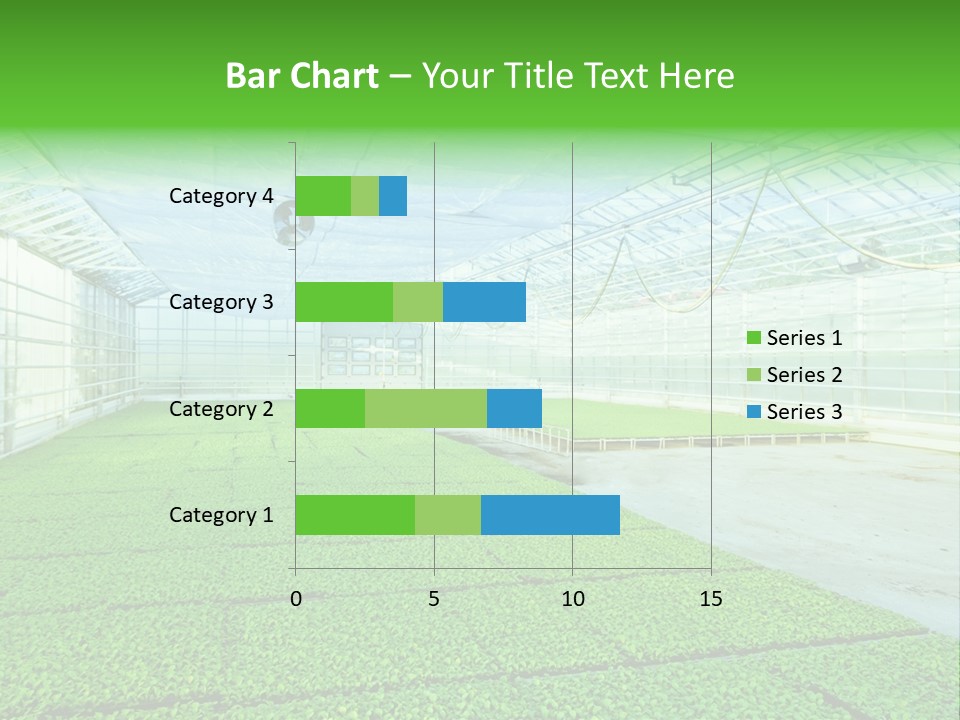 Bar Chart – Your Title Text Here

Category 4
Category 3
Category 2
Category 1

0
5
10
15

Series 1
Series 2
Series 3